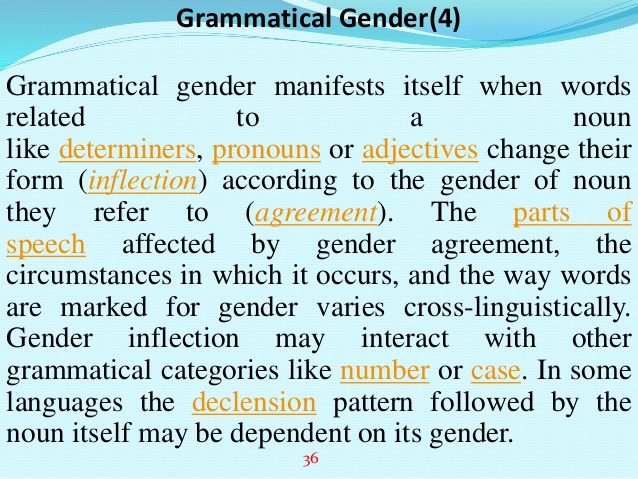 Grammatical Gender(4)

Grammatical gender manifests itself when words related to a noun like determiners, pronouns or adjectives change their form (inflection) according to the gender of noun they refer to (agreement). The parts of speech affected by gender agreement, the circumstances in which it occurs, and the way words are marked for gender varies cross-linguistically. Gender inflection may interact with other grammatical categories like number or case. In some languages the declension pattern followed by the noun itself may be dependent on its gender.

36